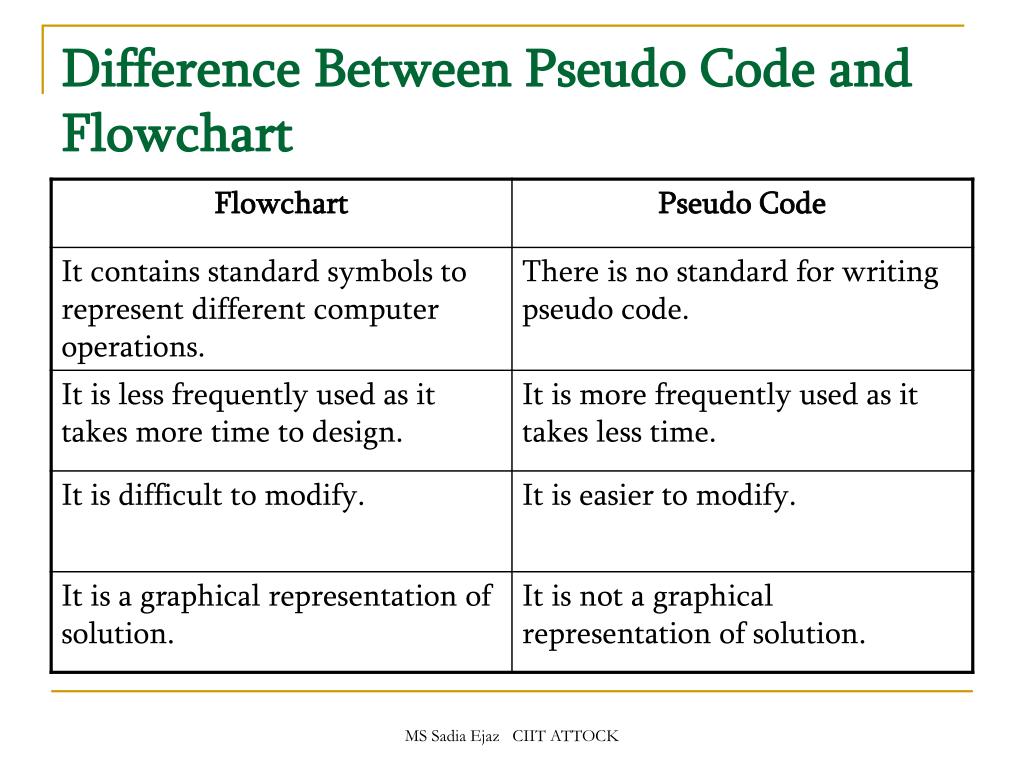 Difference Between Pseudo Code and Flowchart

| Flowchart | Pseudo Code |
|---|---|
| It contains standard symbols to represent different computer operations. | There is no standard for writing pseudo code. |
| It is less frequently used as it takes more time to design. | It is more frequently used as it takes less time. |
| It is difficult to modify. | It is easier to modify. |
| It is a graphical representation of solution. | It is not a graphical representation of solution. |

MS Sadia Ejaz CIIT ATTOCK